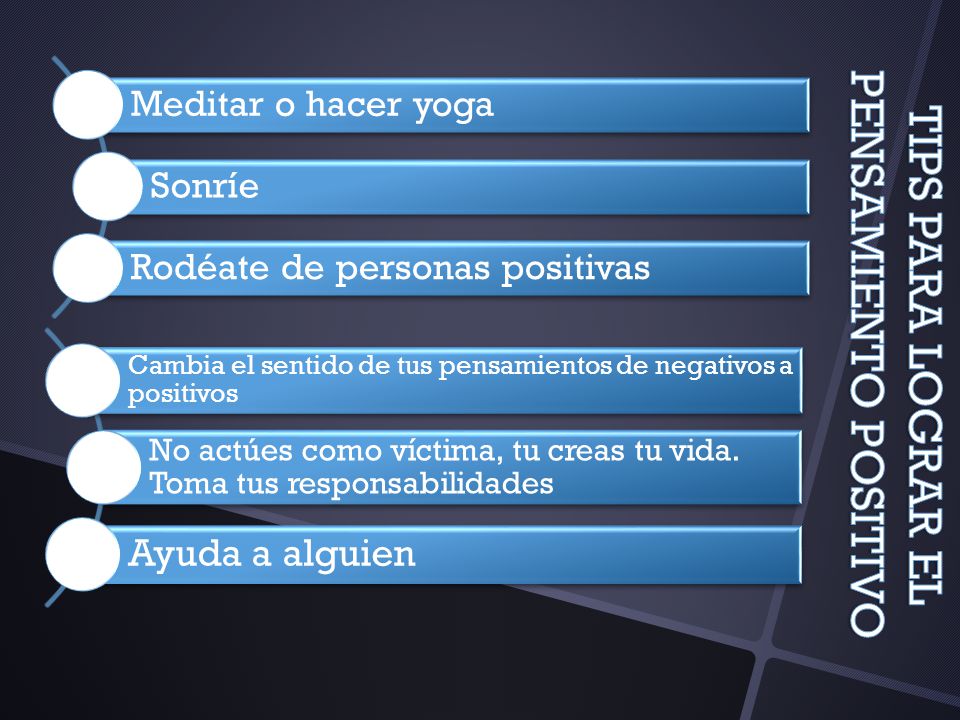 TIPS PARA LOGRAR EL PENSAMIENTO POSITIVO

Meditar o hacer yoga

Sonríe

Rodéate de personas positivas

Cambia el sentido de tus pensamientos de negativos a positivos

No actúes como víctima, tu creas tu vida. Toma tus responsabilidades

Ayuda a alguien